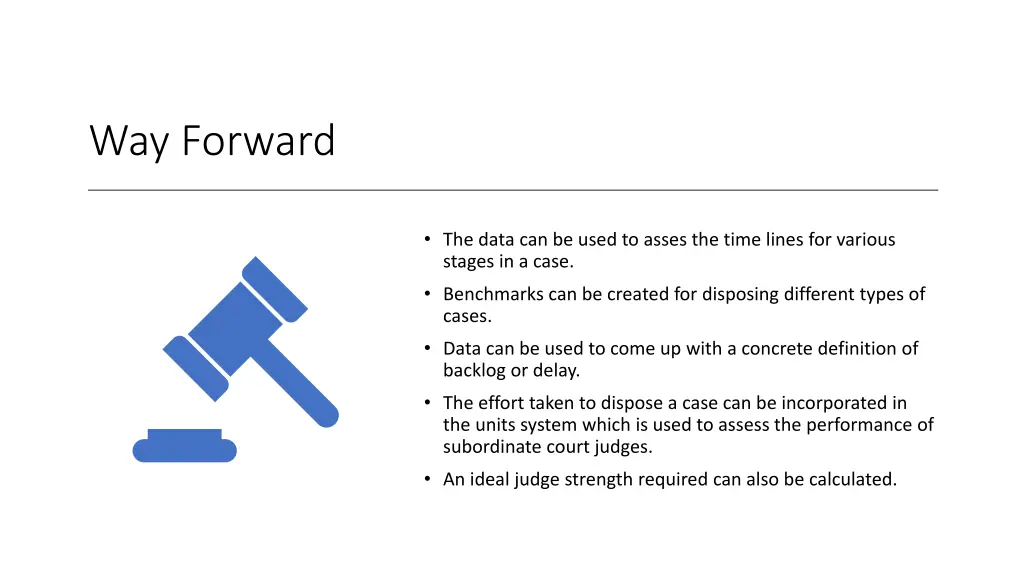 Way Forward

• The data can be used to asses the time lines for various stages in a case.
• Benchmarks can be created for disposing different types of cases.
• Data can be used to come up with a concrete definition of backlog or delay.
• The effort taken to dispose a case can be incorporated in the units system which is used to assess the performance of subordinate court judges.
• An ideal judge strength required can also be calculated.